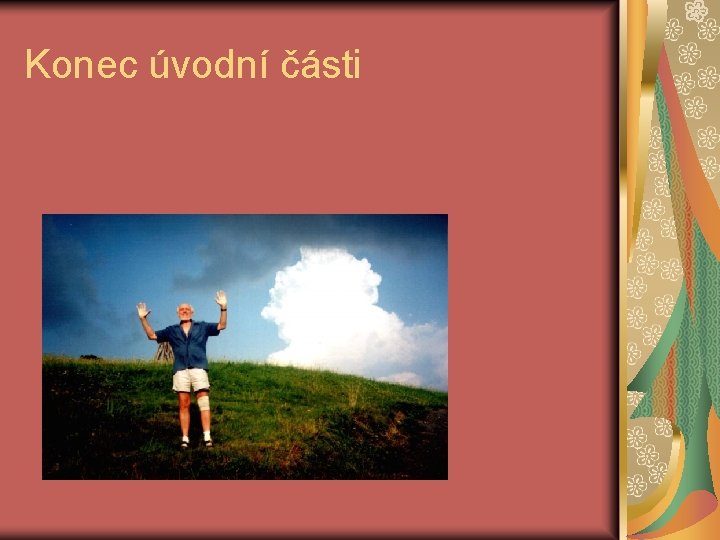 Konec úvodní části